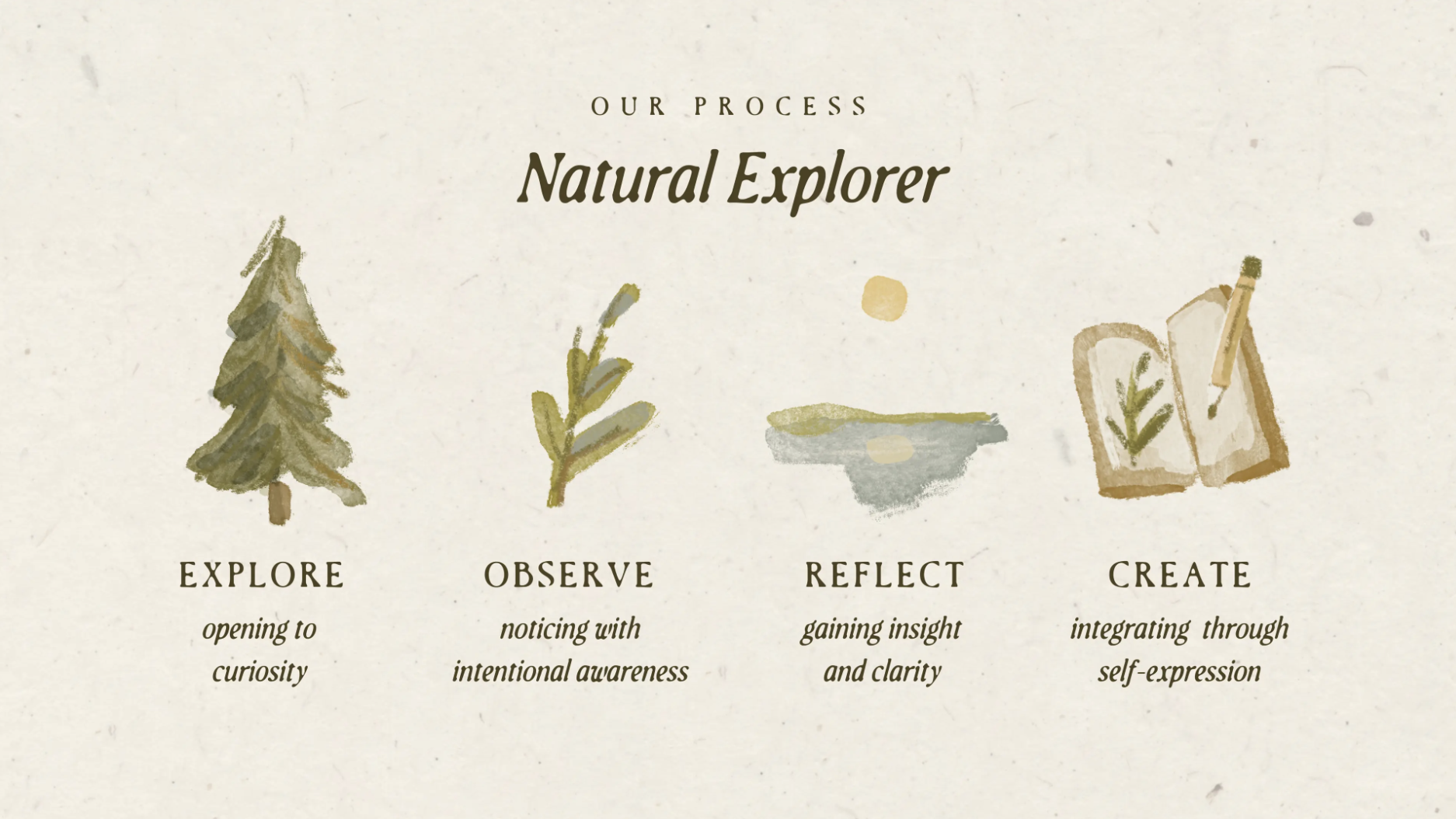 OUR PROCESS

Natural Explorer

EXPLORE

opening to curiosity

OBSERVE

noticing with intentional awareness

REFLECT

gaining insight and clarity

CREATE

integrating through self-expression